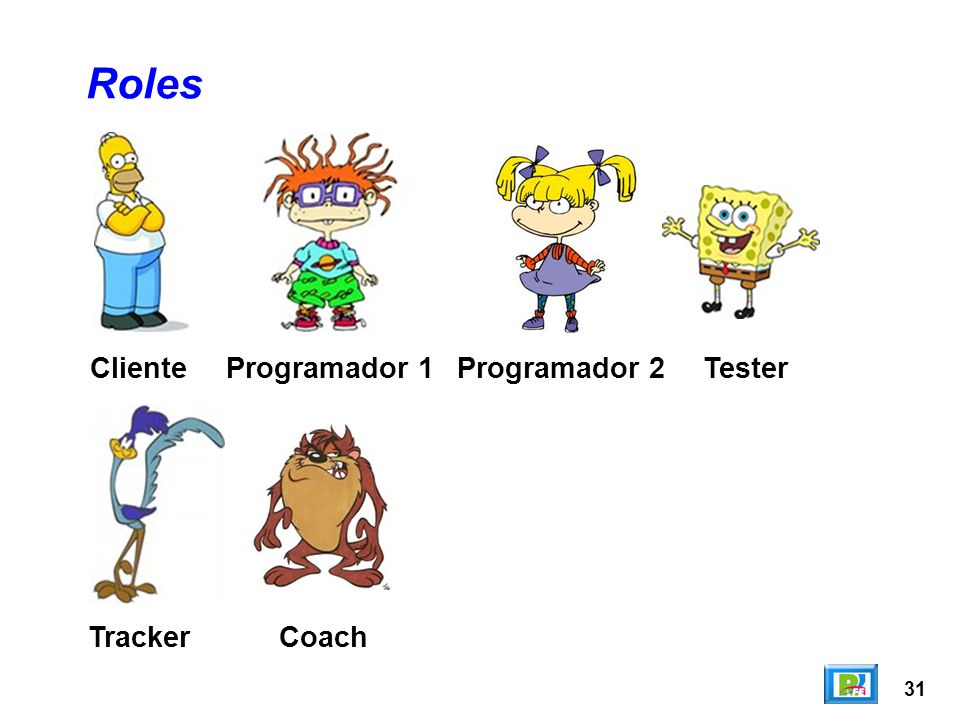 Roles

Cliente Programador 1 Programador 2 Tester

Tracker Coach

31